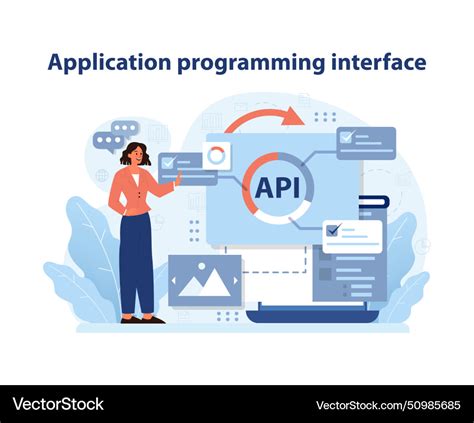 Application programming interface

API

VectorStock

VectorStock.com/50985685